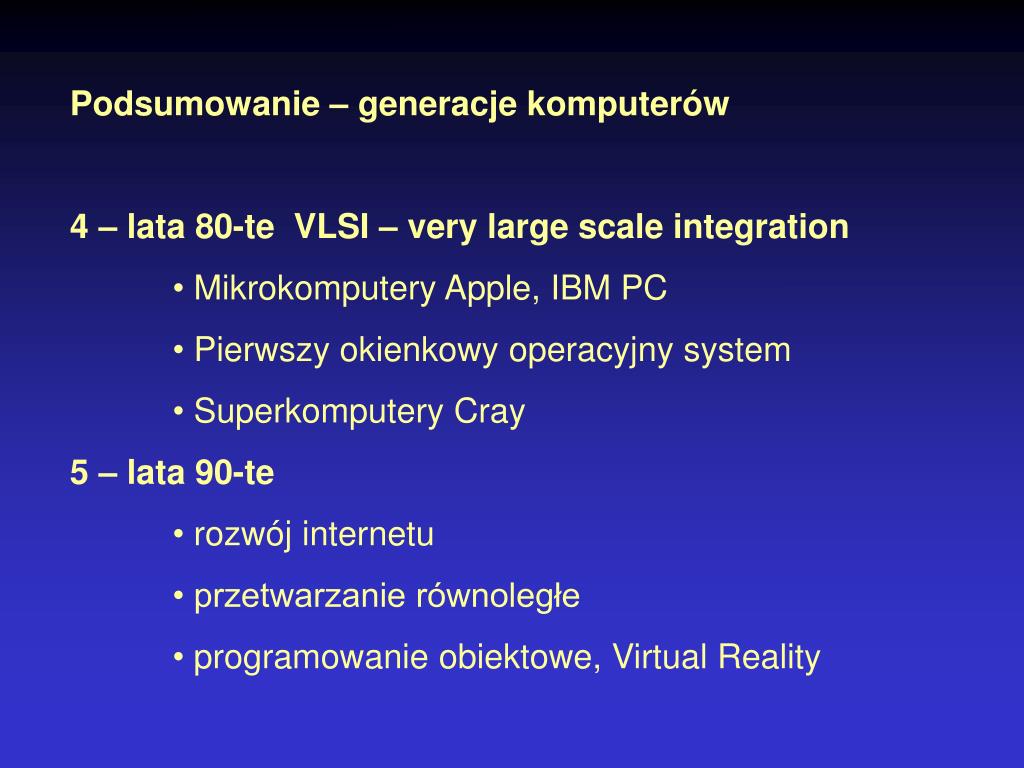 Podsumowanie – generacje komputerów

4 – lata 80-te  VLSI – very large scale integration

• Mikrokomputery Apple, IBM PC

• Pierwszy okienkowy operacyjny system

• Superkomputery Cray

5 – lata 90-te

• rozwój internetu

• przetwarzanie równoległe

• programowanie obiektowe, Virtual Reality